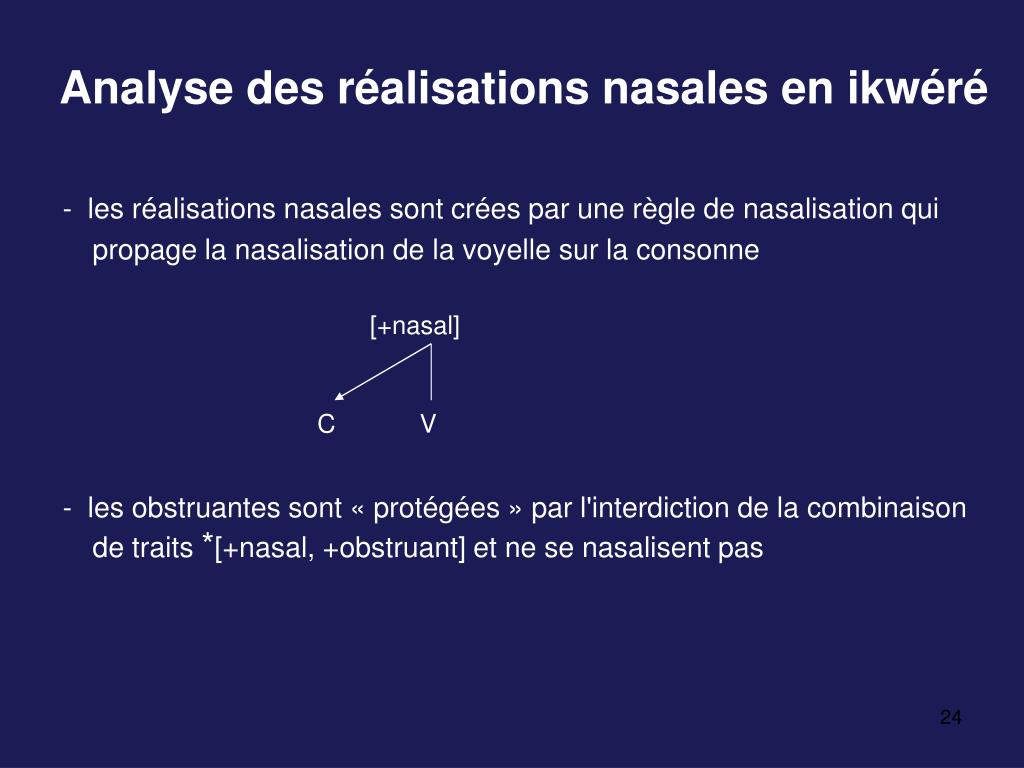 Analyse des réalisations nasales en ikwéré

- les réalisations nasales sont crées par une règle de nasalisation qui propage la nasalisation de la voyelle sur la consonne

[+nasal]

C V

- les obstruantes sont « protégées » par l'interdiction de la combinaison de traits *[+nasal, +obstruant] et ne se nasalisent pas

24